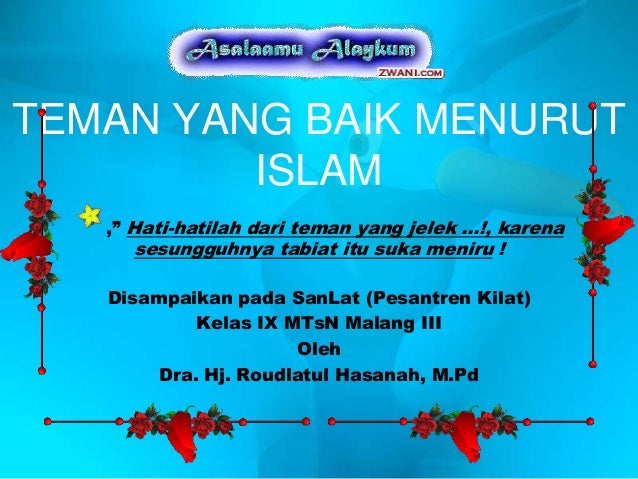 Asalaamu Alaykum
ZWANI.COM

TEMAN YANG BAIK MENURUT ISLAM

,” Hati-hatilah dari teman yang jelek …!, karena sesungguhnya tabiat itu suka meniru !

Disampaikan pada SanLat (Pesantren Kilat)
Kelas IX MTsN Malang III
Oleh
Dra. Hj. Roudlatul Hasanah, M.Pd